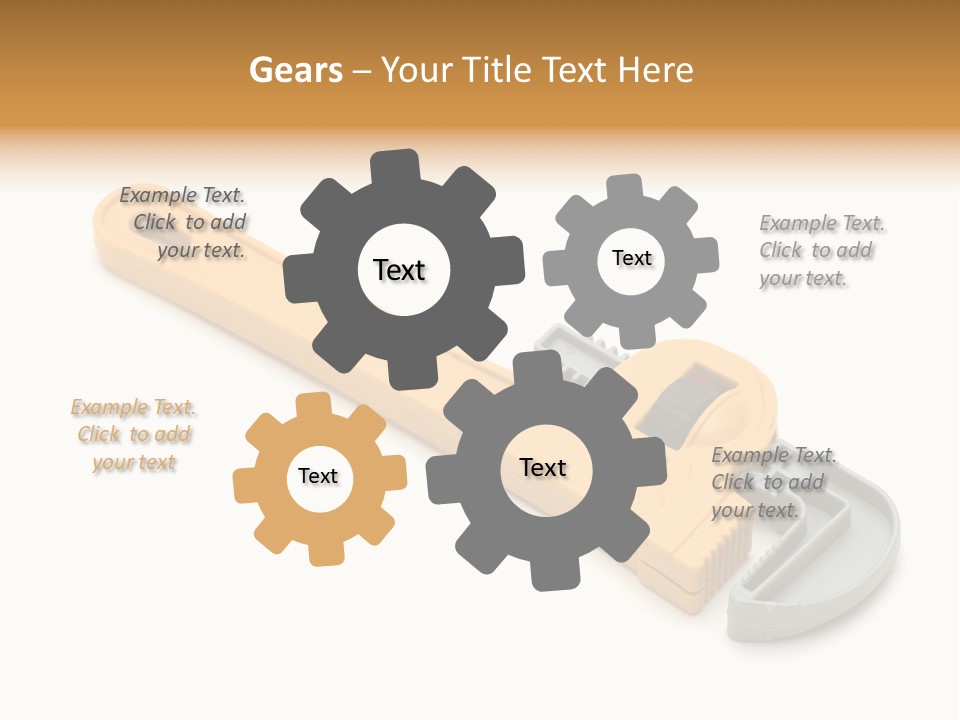 Gears – Your Title Text Here

Example Text. Click to add your text.

Text

Text

Example Text. Click to add your text.

Example Text. Click to add your text

Text

Text

Example Text. Click to add your text.